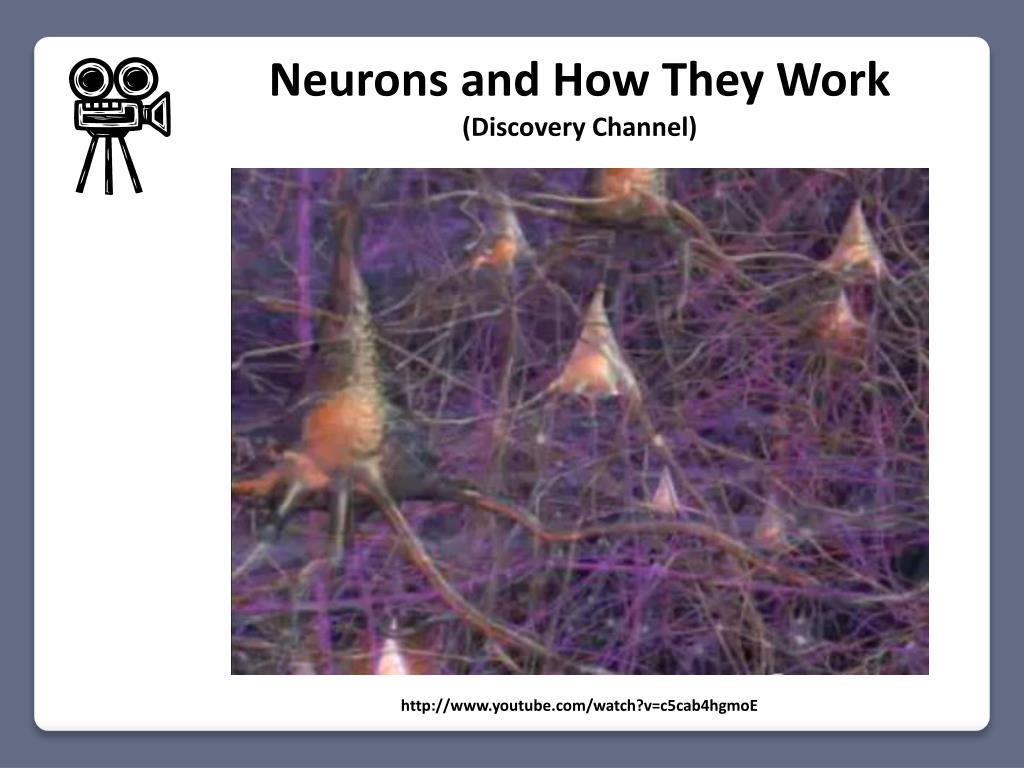 Neurons and How They Work
(Discovery Channel)

http://www.youtube.com/watch?v=c5cab4hgmoE